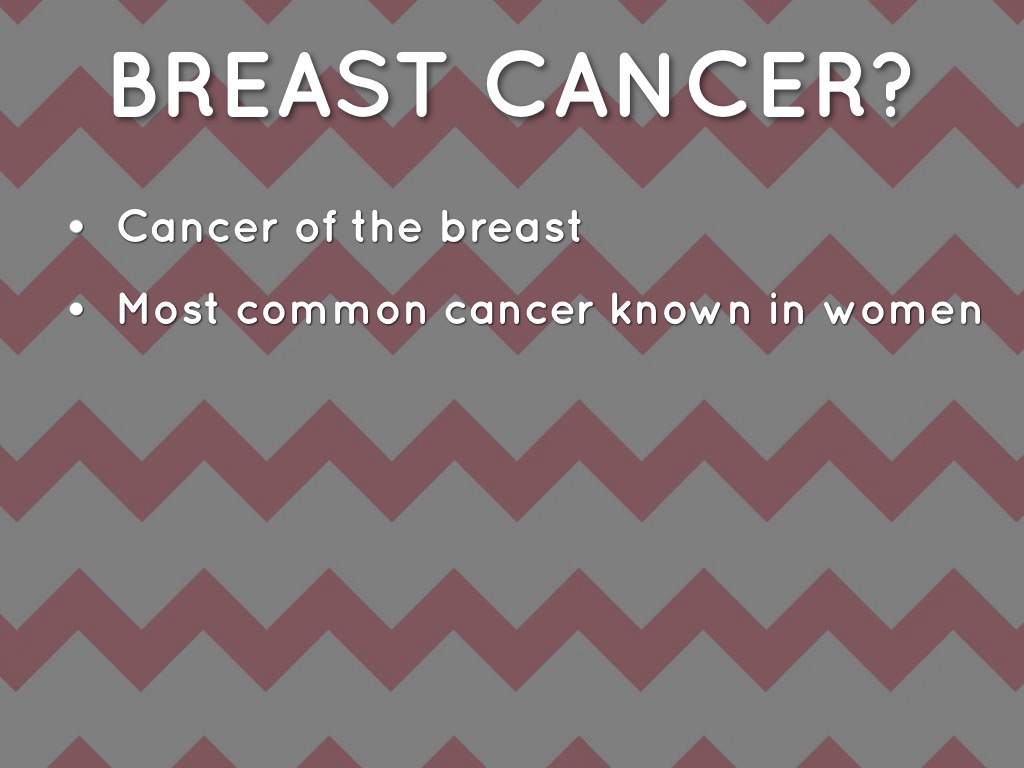 BREAST CANCER?

• Cancer of the breast
• Most common cancer known in women